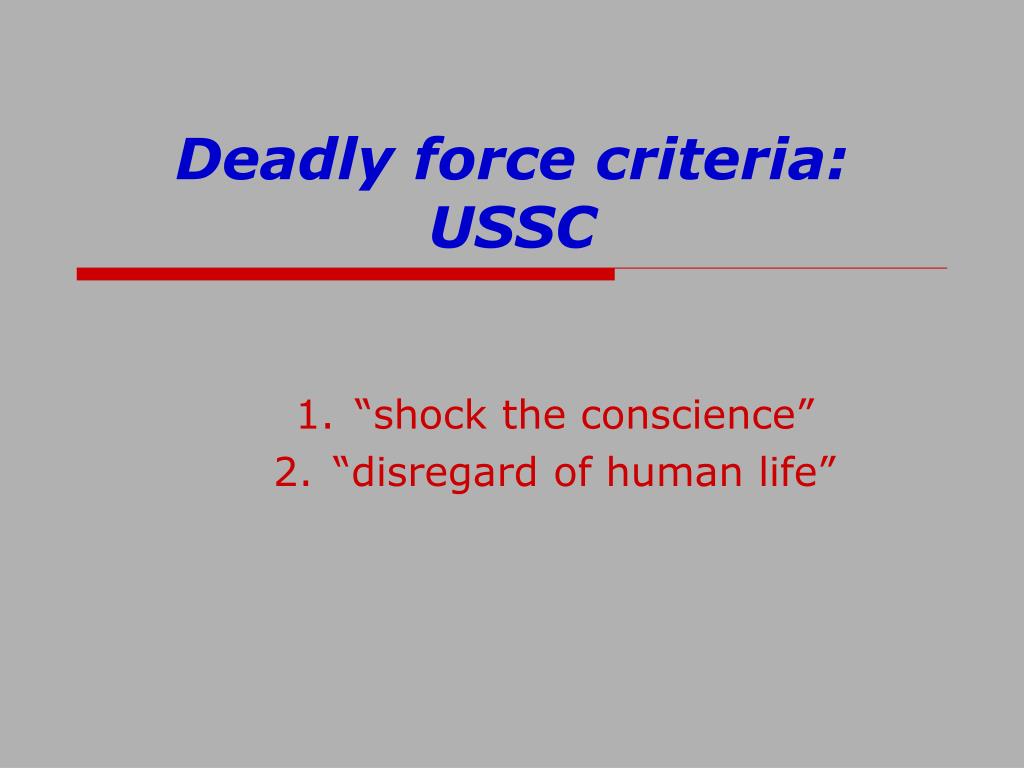 Deadly force criteria: USSC

1. “shock the conscience”
2. “disregard of human life”